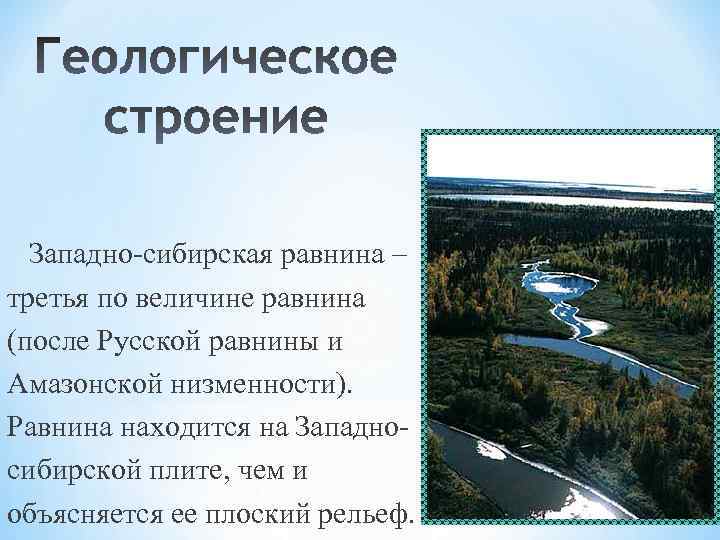 Геологическое строение

Западно-сибирская равнина – третья по величине равнина (после Русской равнины и Амазонской низменности). Равнина находится на Западно-сибирской плите, чем и объясняется ее плоский рельеф.